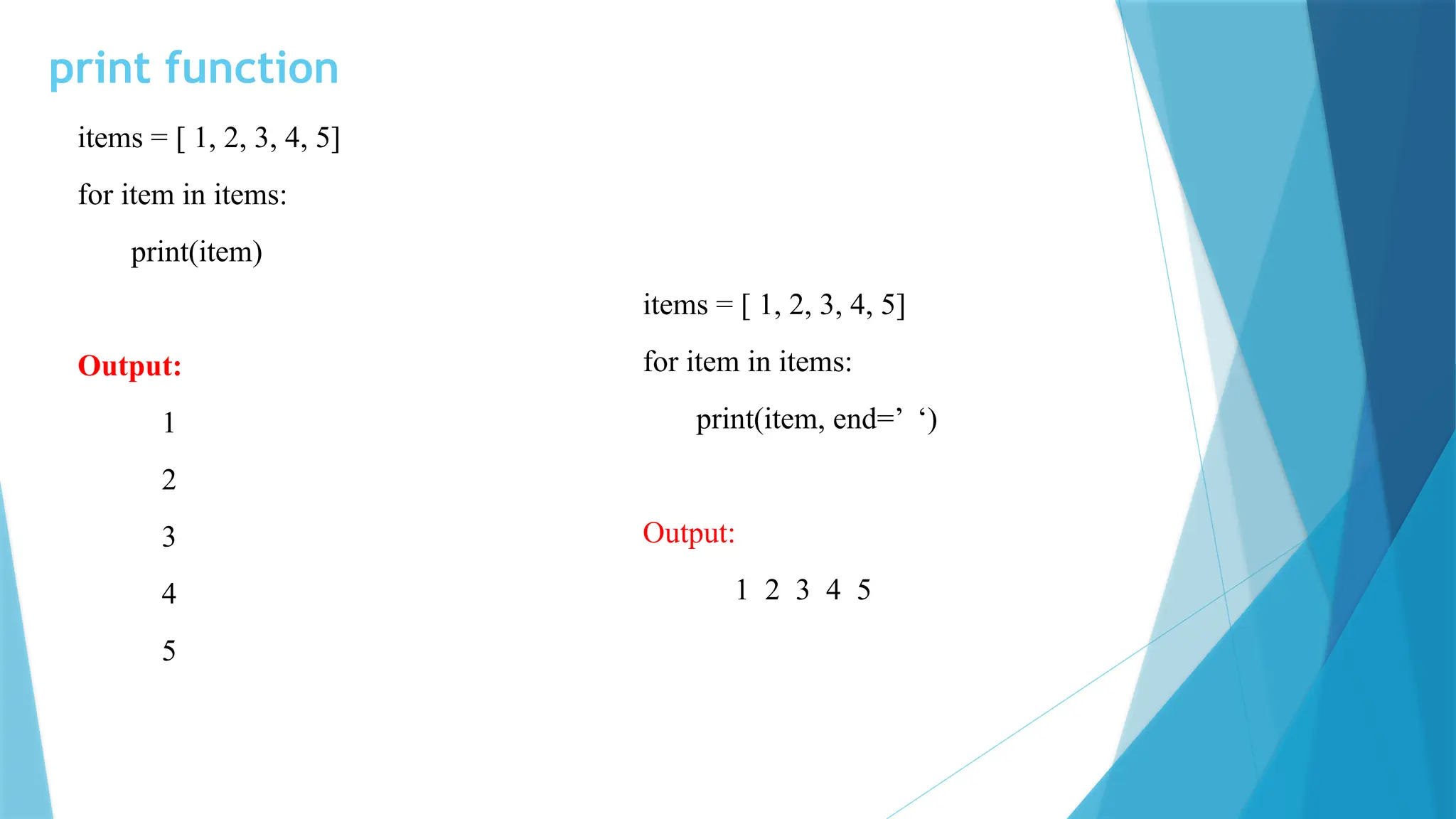 print function

items = [ 1, 2, 3, 4, 5]

for item in items:

print(item)

Output:

1

2

3

4

5

items = [ 1, 2, 3, 4, 5]

for item in items:

print(item, end=’ ‘)

Output:

1 2 3 4 5